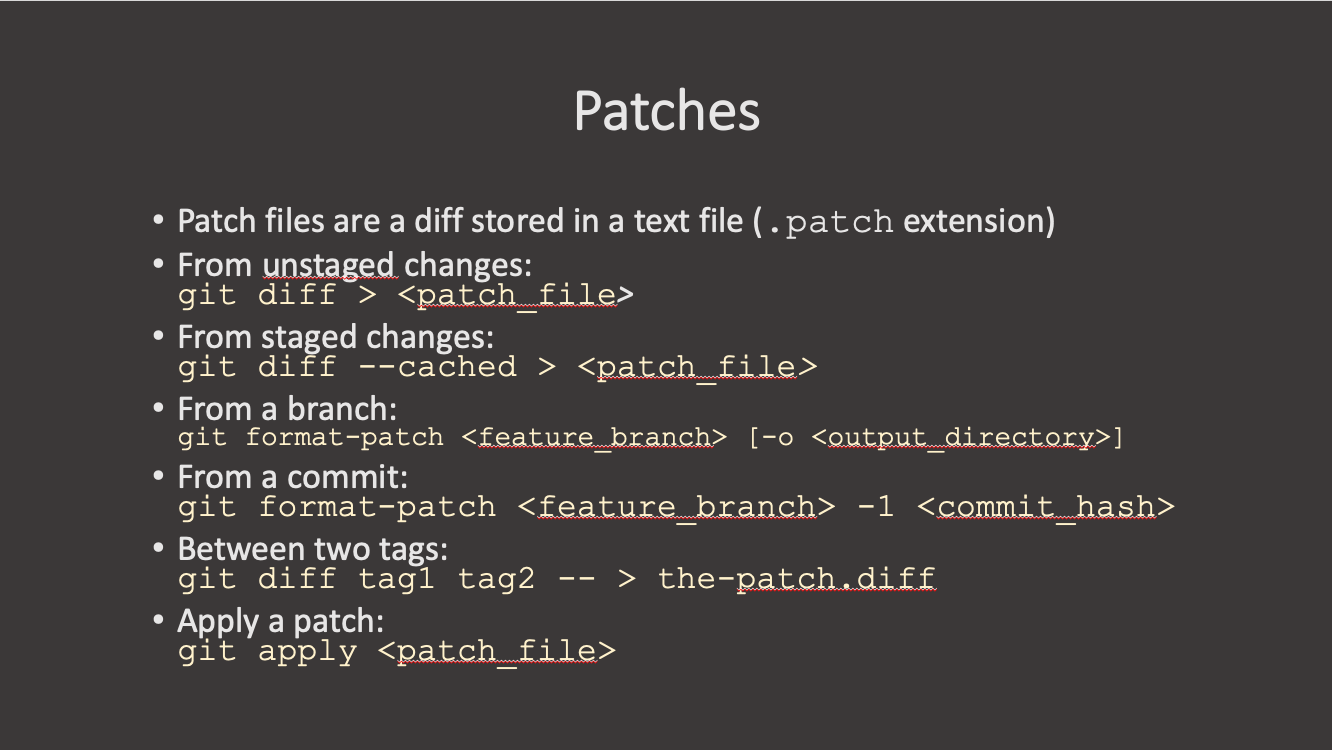 Patches

• Patch files are a diff stored in a text file (.patch extension)
• From unstaged changes:
git diff > <patch_file>
• From staged changes:
git diff --cached > <patch_file>
• From a branch:
git format-patch <feature_branch> [-o <output_directory>]
• From a commit:
git format-patch <feature_branch> -1 <commit_hash>
• Between two tags:
git diff tag1 tag2 -- > the-patch.diff
• Apply a patch:
git apply <patch_file>